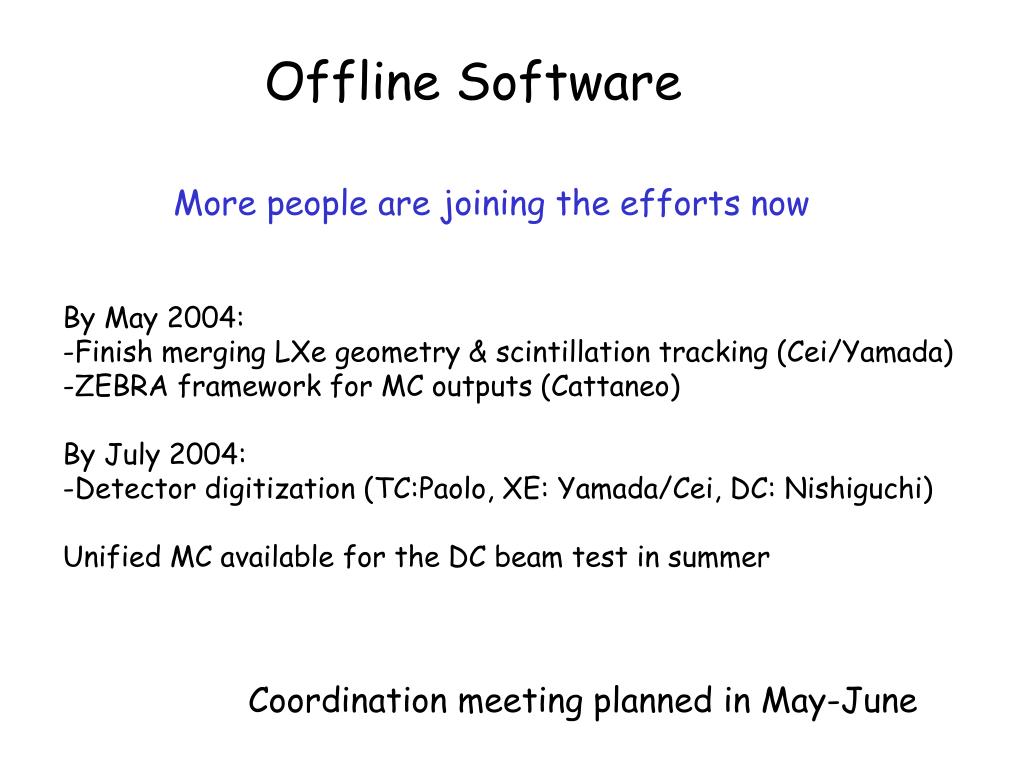 Offline Software

More people are joining the efforts now

By May 2004:
-Finish merging LXe geometry & scintillation tracking (Cei/Yamada)
-ZEBRA framework for MC outputs (Cattaneo)

By July 2004:
-Detector digitization (TC:Paolo, XE: Yamada/Cei, DC: Nishiguchi)

Unified MC available for the DC beam test in summer

Coordination meeting planned in May-June